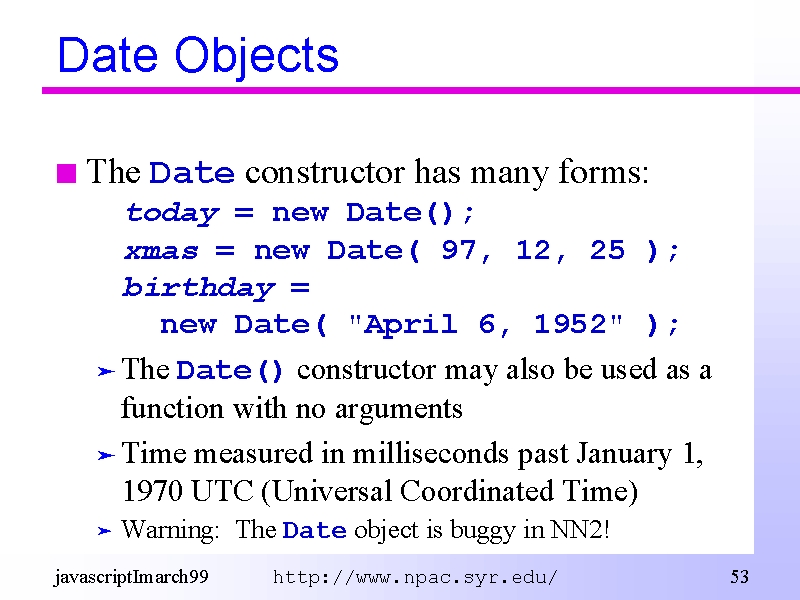 Date Objects

The Date constructor has many forms:

today = new Date();
xmas = new Date( 97, 12, 25 );
birthday =
new Date( "April 6, 1952" );

The Date() constructor may also be used as a function with no arguments

Time measured in milliseconds past January 1, 1970 UTC (Universal Coordinated Time)

Warning: The Date object is buggy in NN2!

javascriptImarch99 http://www.npac.syr.edu/ 53